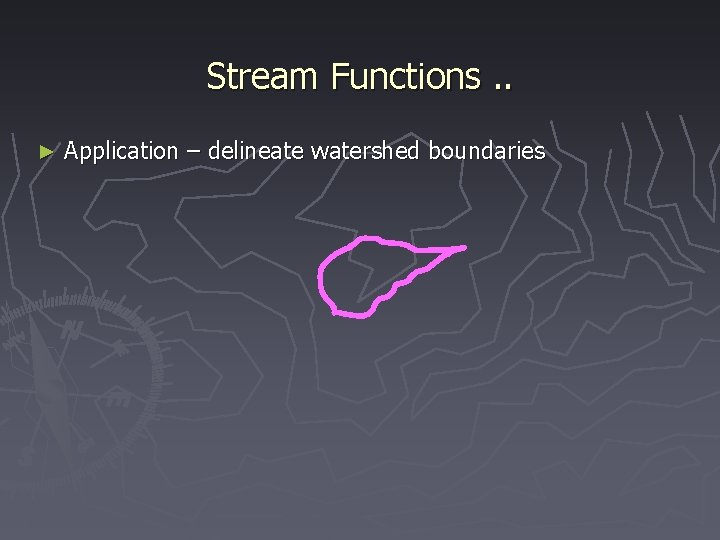 Stream Functions ..

► Application – delineate watershed boundaries